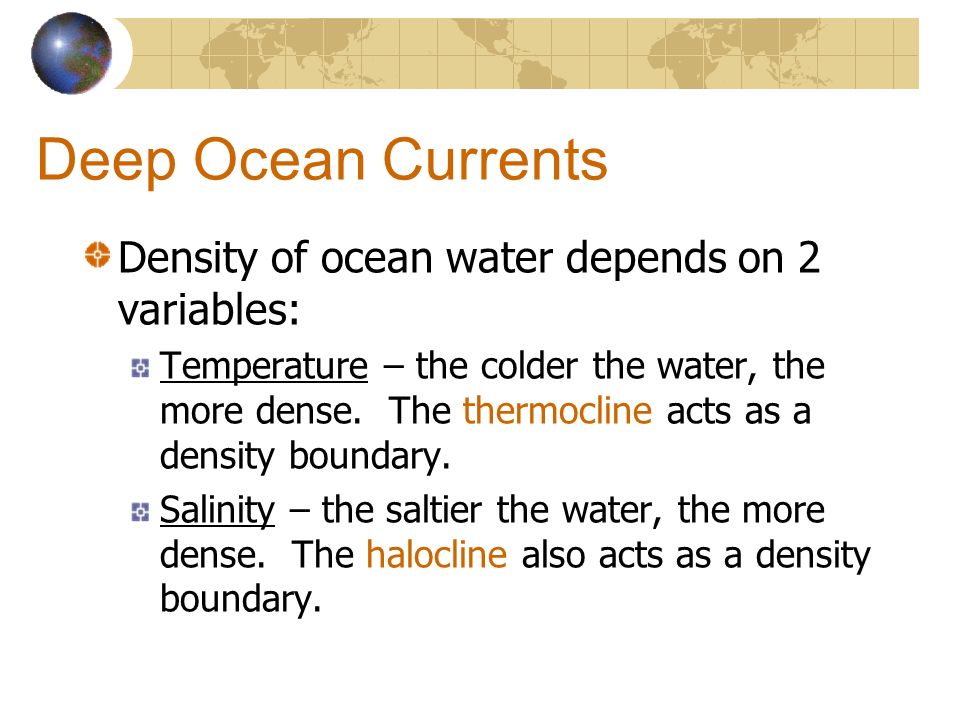 Deep Ocean Currents

Density of ocean water depends on 2 variables:

Temperature – the colder the water, the more dense. The thermocline acts as a density boundary.

Salinity – the saltier the water, the more dense. The halocline also acts as a density boundary.